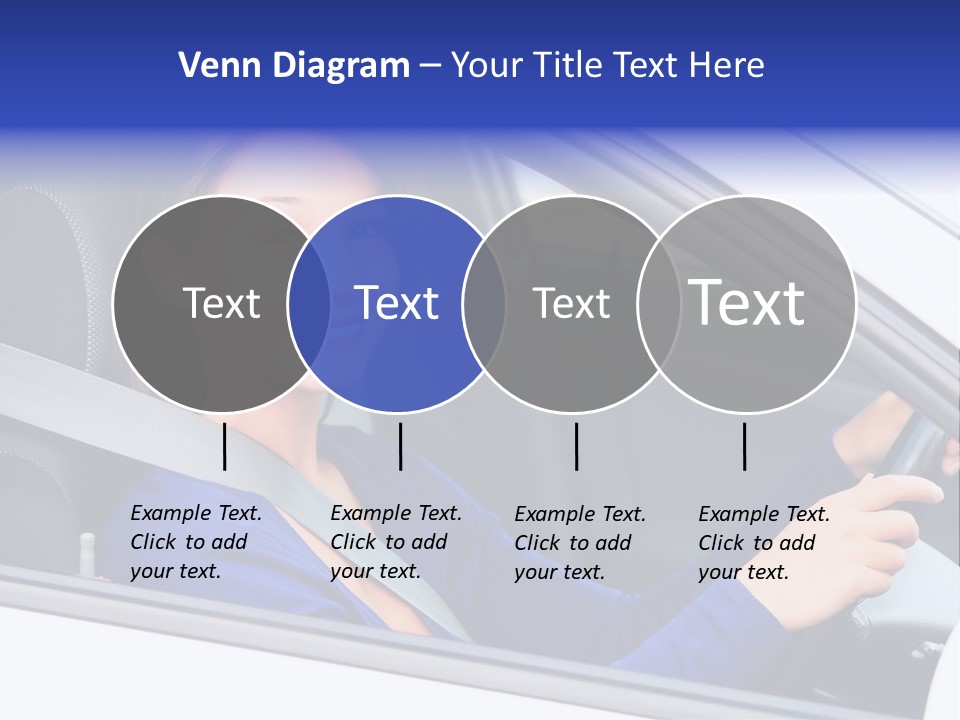 Venn Diagram – Your Title Text Here

Text

Text

Text

Text

Example Text. Click to add your text.

Example Text. Click to add your text.

Example Text. Click to add your text.

Example Text. Click to add your text.